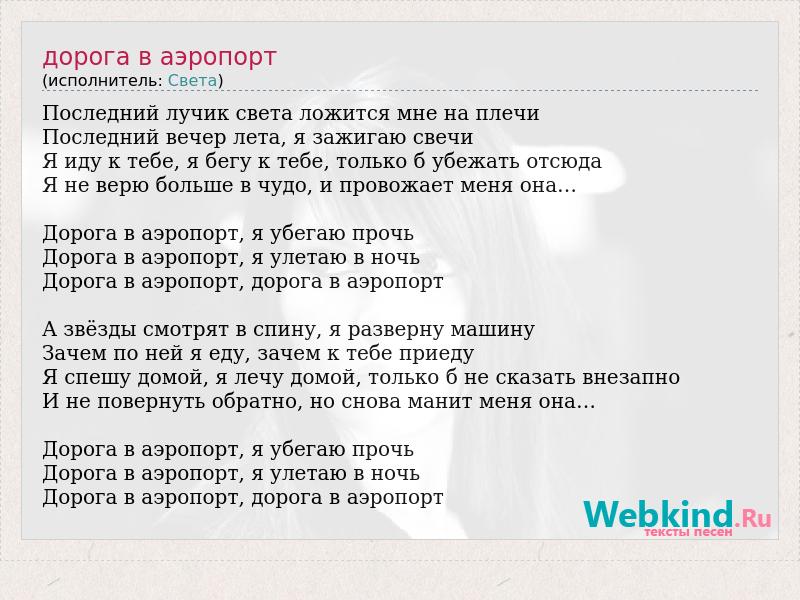 дорога в аэропорт
(исполнитель: Света)

Последний лучик света ложится мне на плечи
Последний вечер лета, я зажигаю свечи
Я иду к тебе, я бегу к тебе, только б убежать отсюда
Я не верю больше в чудо, и провожает меня она...

Дорога в аэропорт, я убегаю прочь
Дорога в аэропорт, я улетаю в ночь
Дорога в аэропорт, дорога в аэропорт

А звёзды смотрят в спину, я разверну машину
Зачем по ней я еду, зачем к тебе приеду
Я спешу домой, я лечу домой, только б не сказать внезапно
И не повернуть обратно, но снова манит меня она...

Дорога в аэропорт, я убегаю прочь
Дорога в аэропорт, я улетаю в ночь
Дорога в аэропорт, дорога в аэропорт

Webkind.Ru
тексты песен